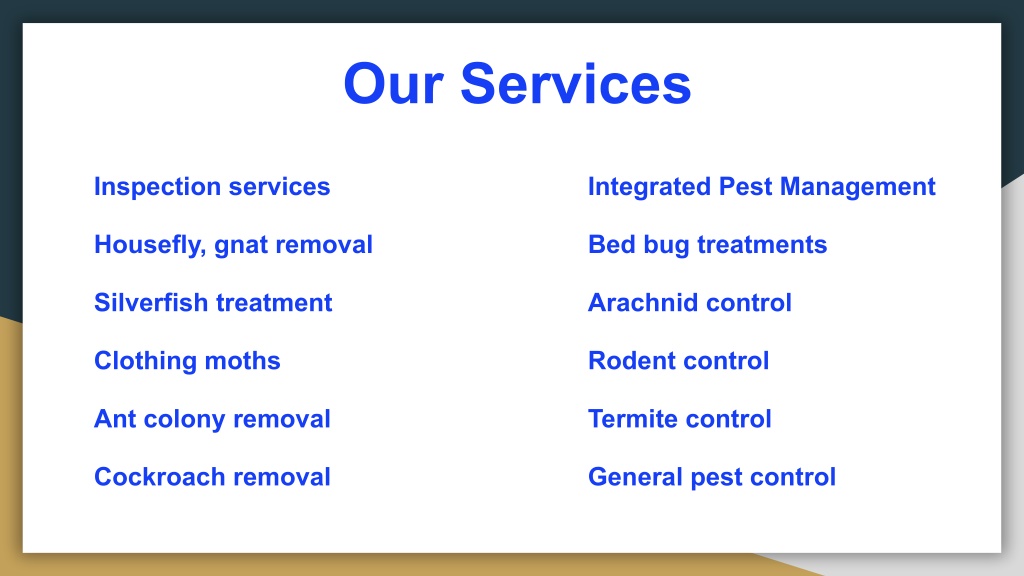 Our Services

Inspection services

Housefly, gnat removal

Silverfish treatment

Clothing moths

Ant colony removal

Cockroach removal

Integrated Pest Management

Bed bug treatments

Arachnid control

Rodent control

Termite control

General pest control